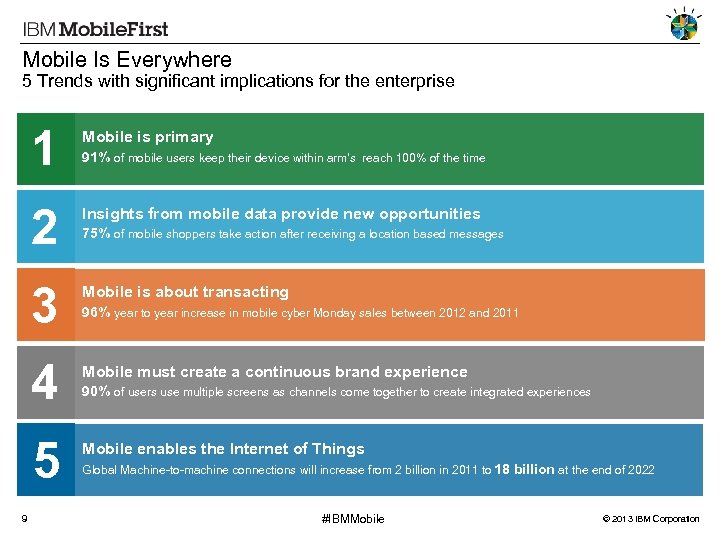 IBM MobileFirst

Mobile Is Everywhere
5 Trends with significant implications for the enterprise

1
Mobile is primary
91% of mobile users keep their device within arm's reach 100% of the time

2
Insights from mobile data provide new opportunities
75% of mobile shoppers take action after receiving a location based messages

3
Mobile is about transacting
96% year to year increase in mobile cyber Monday sales between 2012 and 2011

4
Mobile must create a continuous brand experience
90% of users use multiple screens as channels come together to create integrated experiences

5
Mobile enables the Internet of Things
Global Machine-to-machine connections will increase from 2 billion in 2011 to 18 billion at the end of 2022

9

#IBMMobile

© 2013 IBM Corporation